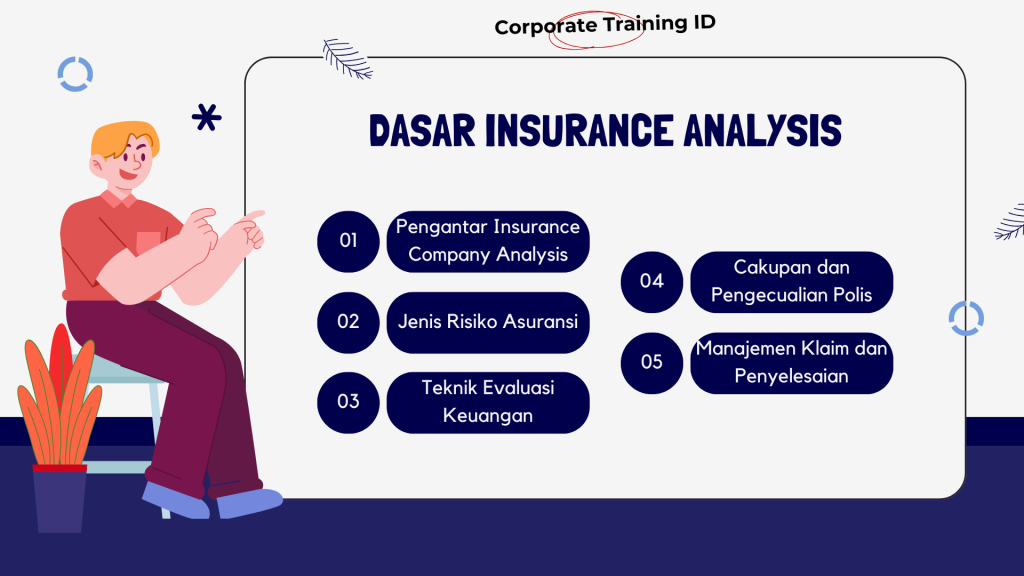 Corporate Training ID

DASAR INSURANCE ANALYSIS

01 Pengantar Insurance Company Analysis

02 Jenis Risiko Asuransi

03 Teknik Evaluasi Keuangan

04 Cakupan dan Pengecualian Polis

05 Manajemen Klaim dan Penyelesaian